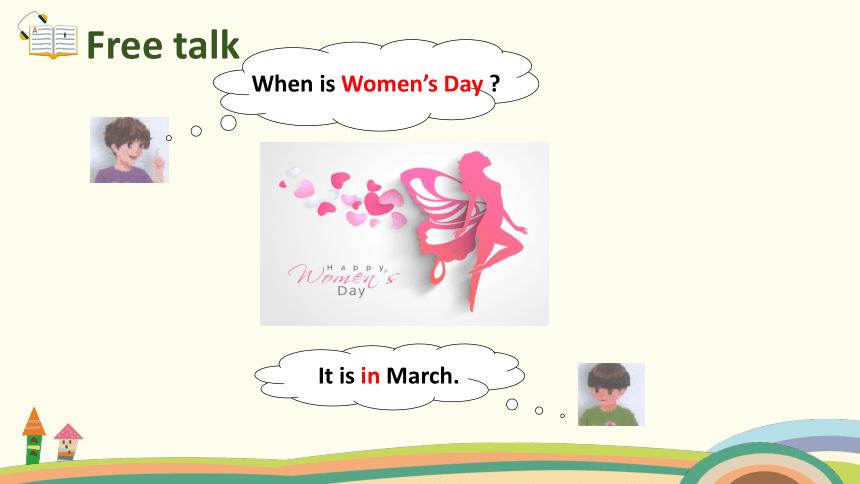 Free talk

When is Women's Day ?

Happy Women's Day

It is in March.